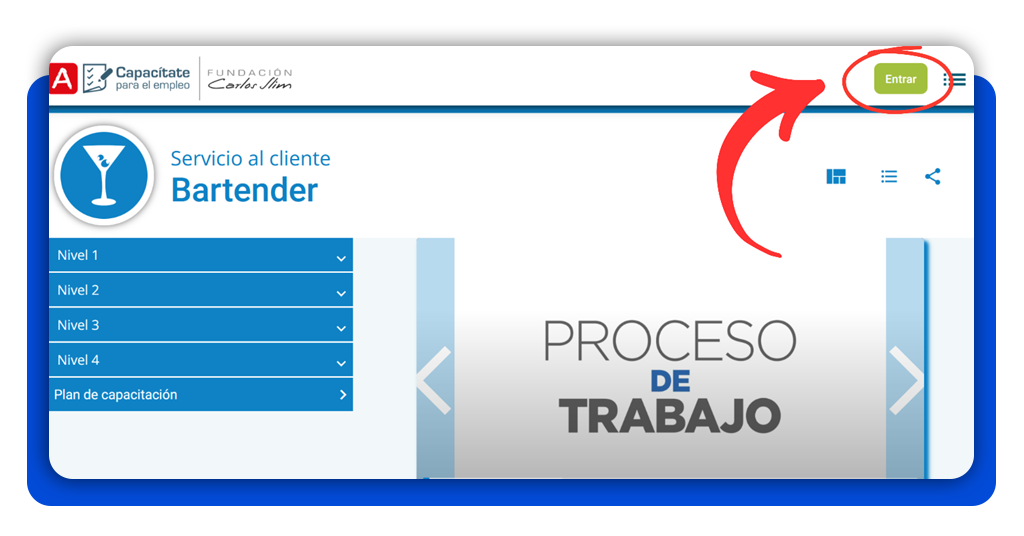 A Capacítate para el empleo FUNDACIÓN Carlos Slim

Entrar

Servicio al cliente
Bartender

Nivel 1
Nivel 2
Nivel 3
Nivel 4
Plan de capacitación

PROCESO
DE
TRABAJO